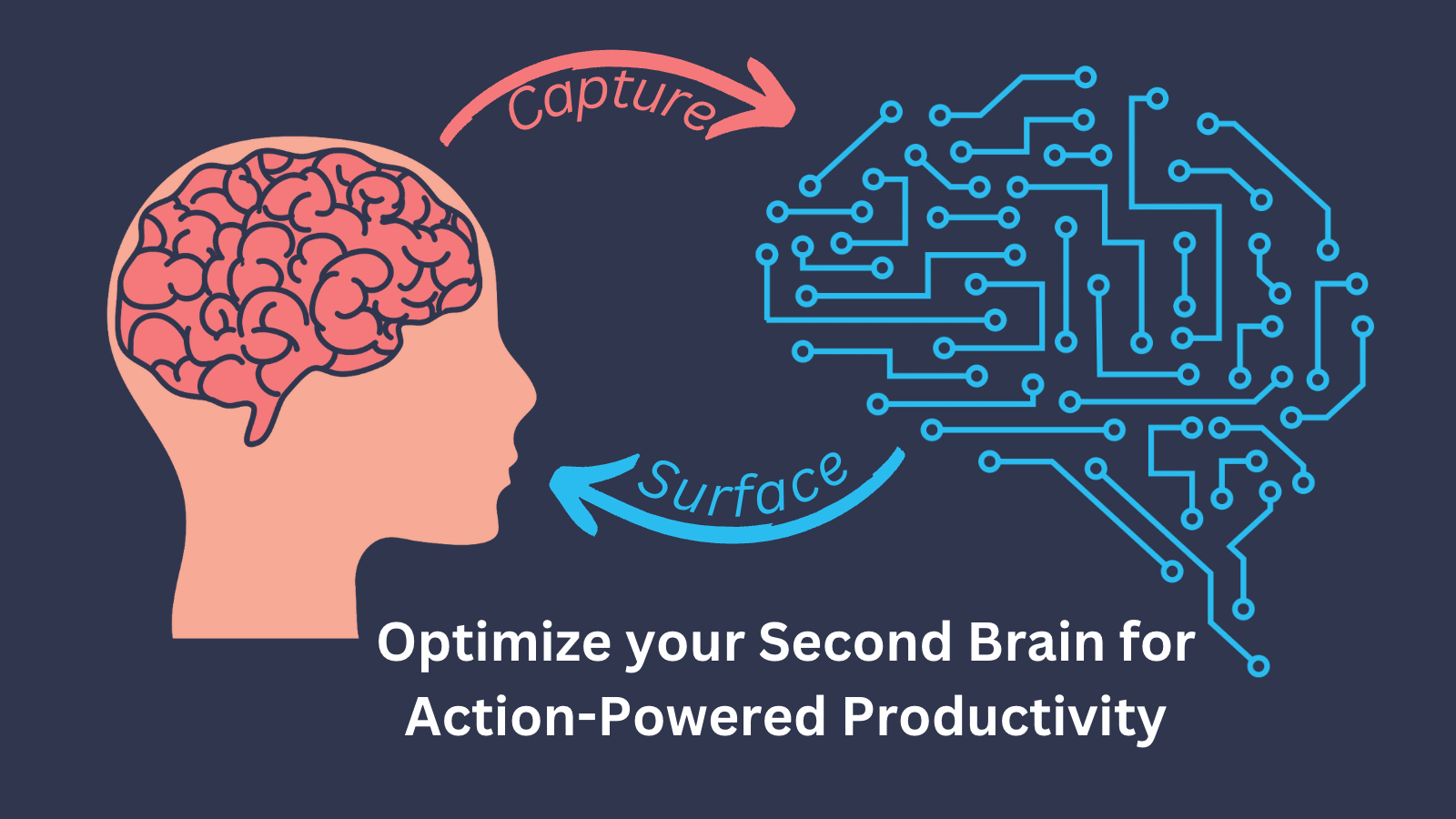 Capture

Surface

Optimize your Second Brain for Action-Powered Productivity